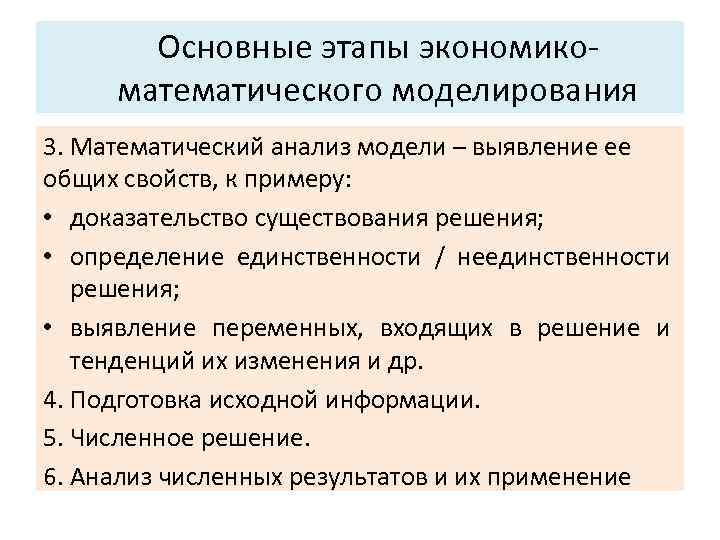 Основные этапы экономико-математического моделирования

3. Математический анализ модели – выявление ее общих свойств, к примеру:

• доказательство существования решения;

• определение единственности / неединственности решения;

• выявление переменных, входящих в решение и тенденций их изменения и др.

4. Подготовка исходной информации.

5. Численное решение.

6. Анализ численных результатов и их применение